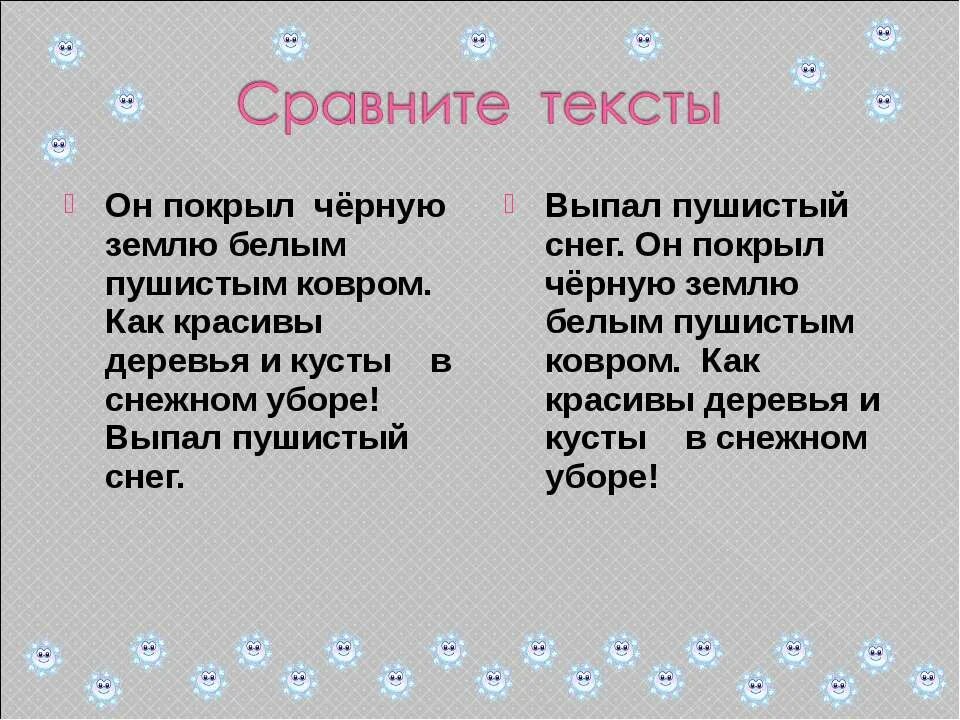 Сравните тексты

Он покрыл чёрную землю белым пушистым ковром. Как красивы деревья и кусты в снежном уборе! Выпал пушистый снег.

Выпал пушистый снег. Он покрыл чёрную землю белым пушистым ковром. Как красивы деревья и кусты в снежном уборе!